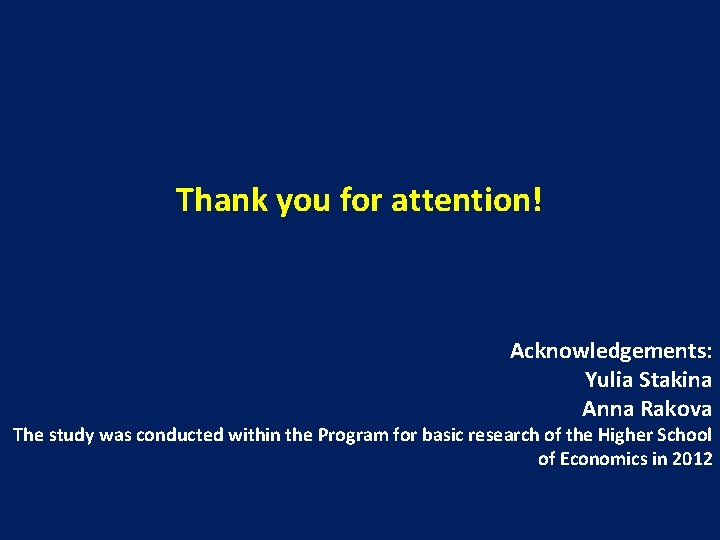 Thank you for attention!

Acknowledgements:
Yulia Stakina
Anna Rakova
The study was conducted within the Program for basic research of the Higher School of Economics in 2012